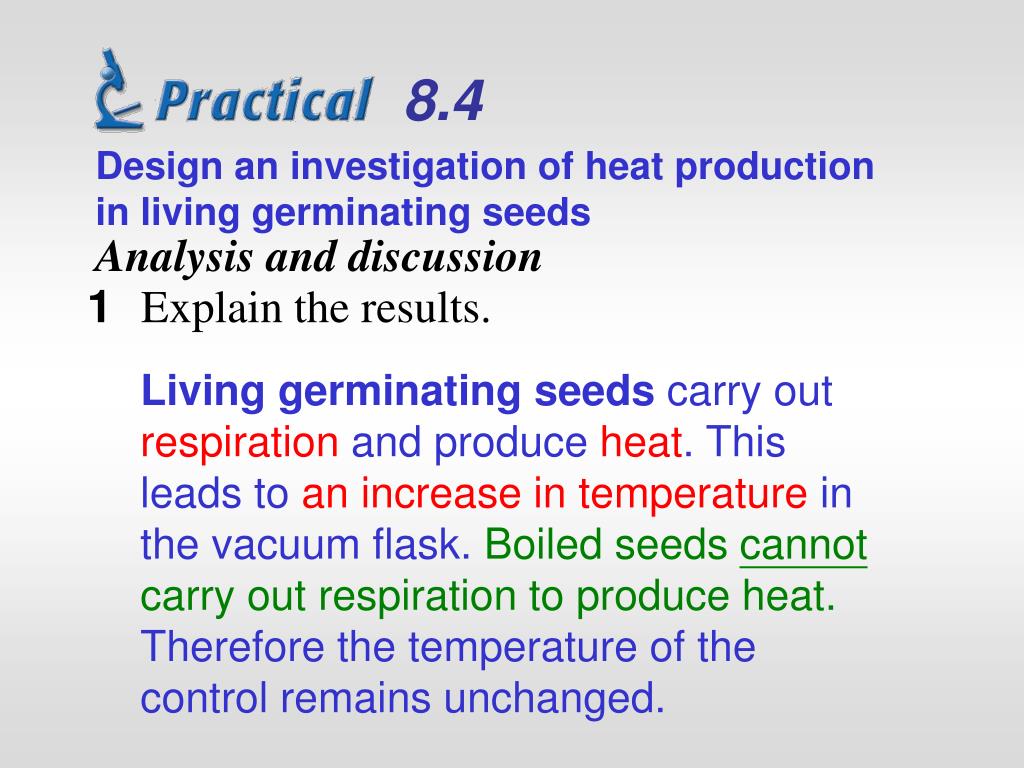 Practical 8.4

Design an investigation of heat production in living germinating seeds

Analysis and discussion

1 Explain the results.

Living germinating seeds carry out respiration and produce heat. This leads to an increase in temperature in the vacuum flask. Boiled seeds cannot carry out respiration to produce heat. Therefore the temperature of the control remains unchanged.